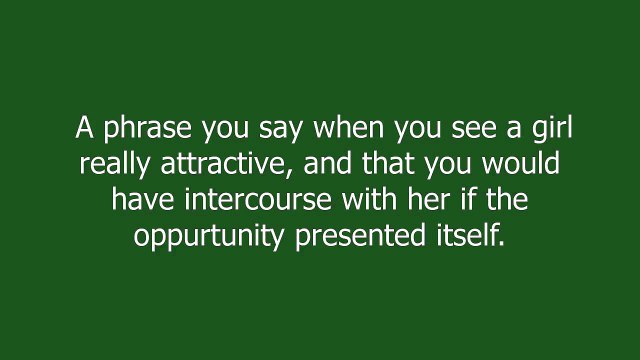 A phrase you say when you see a girl really attractive, and that you would have intercourse with her if the oppurtunity presented itself.